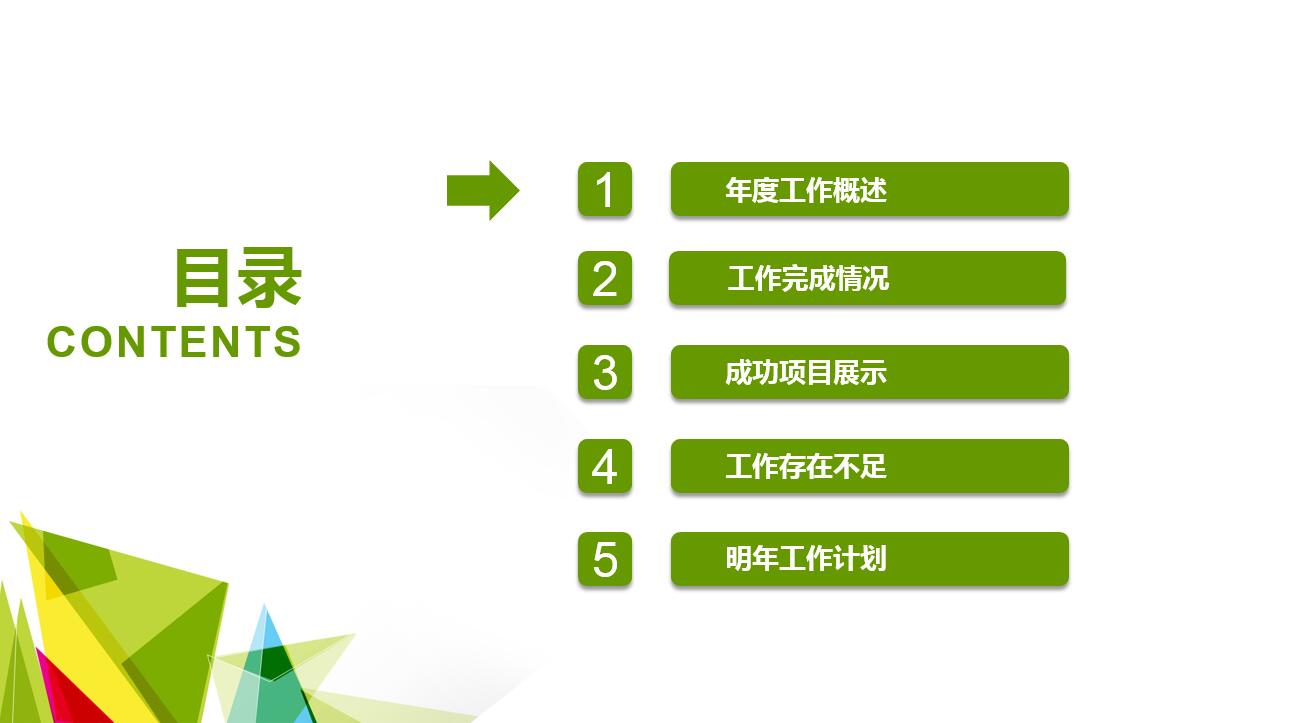 目录
CONTENTS

1 年度工作概述

2 工作完成情况

3 成功项目展示

4 工作存在不足

5 明年工作计划